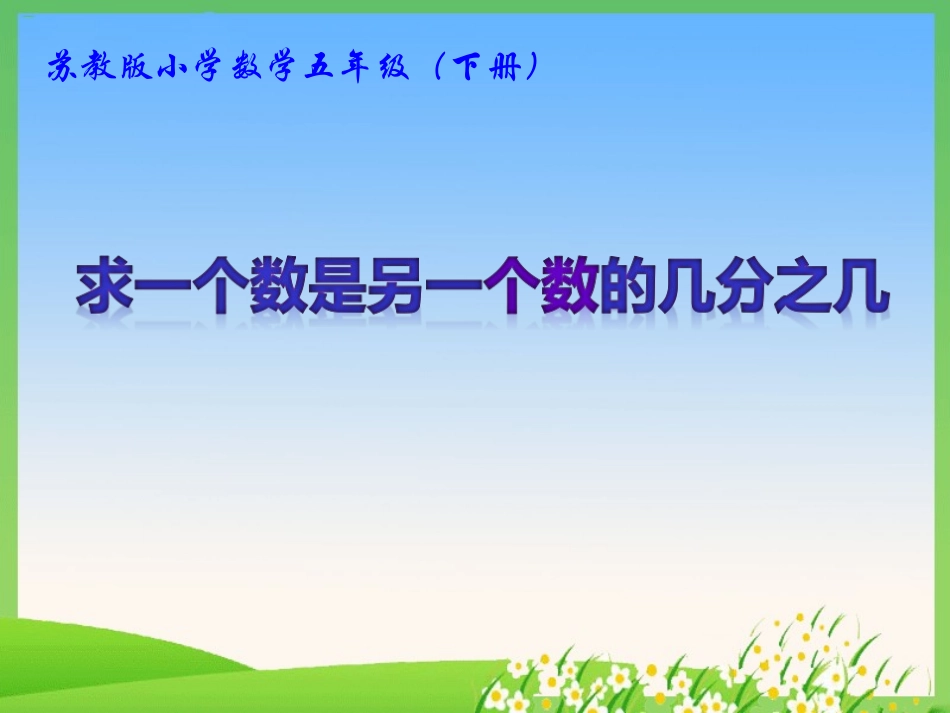 苏教版小学数学五年级（下册）

求一个数是另一个数的几分之几